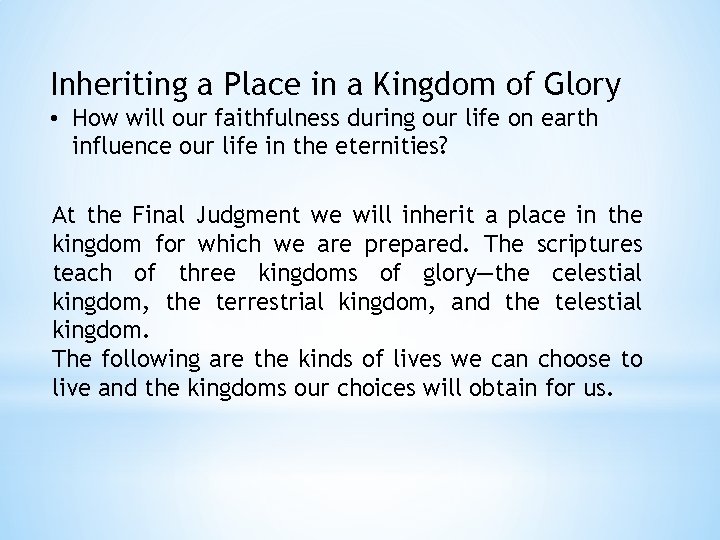 Inheriting a Place in a Kingdom of Glory

• How will our faithfulness during our life on earth influence our life in the eternities?

At the Final Judgment we will inherit a place in the kingdom for which we are prepared. The scriptures teach of three kingdoms of glory—the celestial kingdom, the terrestrial kingdom, and the telestial kingdom.
The following are the kinds of lives we can choose to live and the kingdoms our choices will obtain for us.